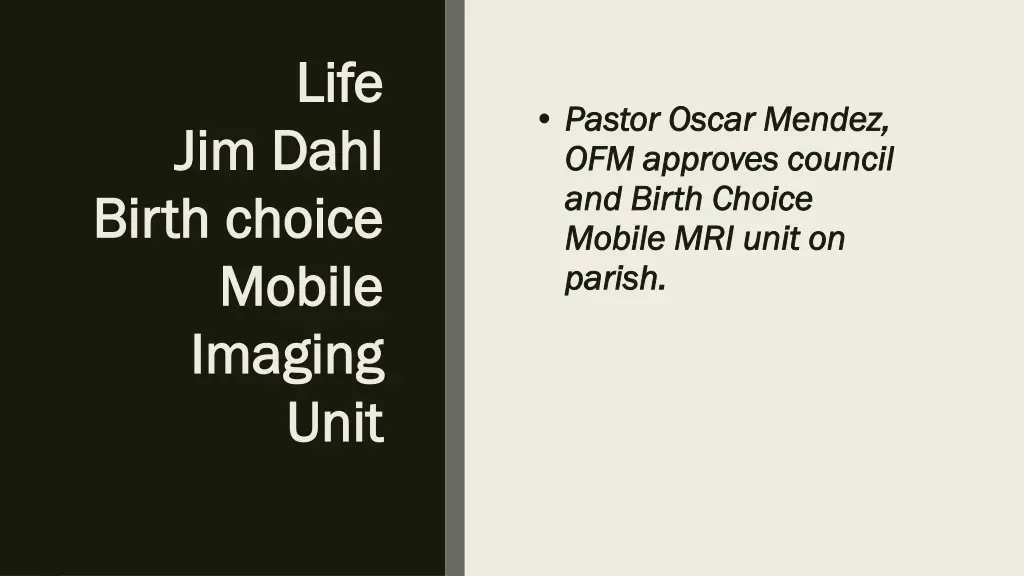 Life
Jim Dahl
Birth choice
Mobile
Imaging
Unit

• Pastor Oscar Mendez, OFM approves council and Birth Choice Mobile MRI unit on parish.